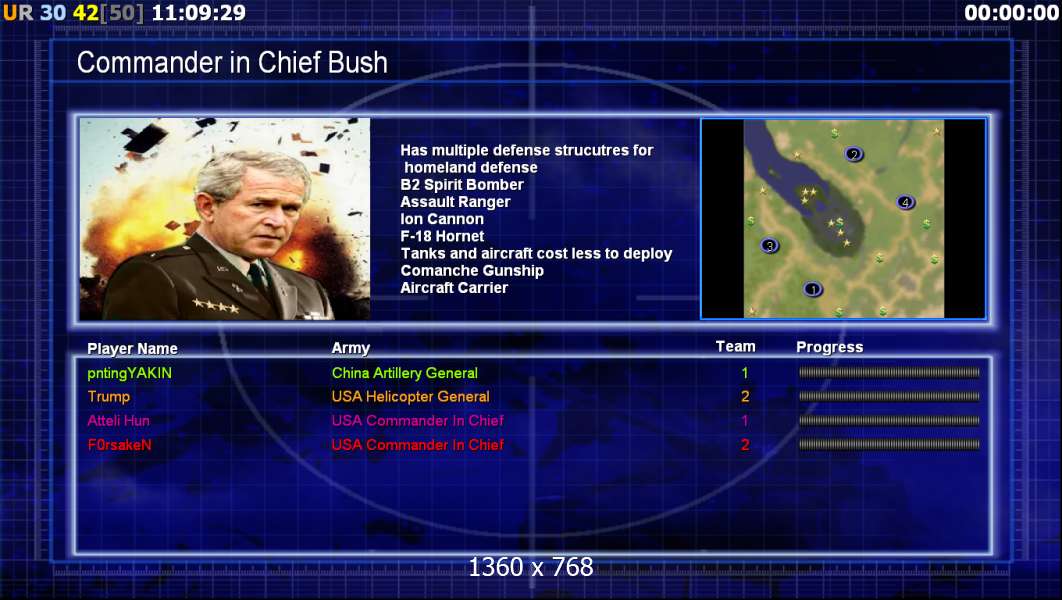 UR 30 42[50] 11:09:29

00:00:00

Commander in Chief Bush

Has multiple defense strucutres for
homeland defense
B2 Spirit Bomber
Assault Ranger
Ion Cannon
F-18 Hornet
Tanks and aircraft cost less to deploy
Comanche Gunship
Aircraft Carrier

2
4
3
1

| Player Name | Army | Team | Progress |
|---|---|---|---|
| pntingYAKIN | China Artillery General | 1 | |
| Trump | USA Helicopter General | 2 | |
| Atteli Hun | USA Commander In Chief | 1 | |
| F0rsakeN | USA Commander In Chief | 2 | |

1360 x 768